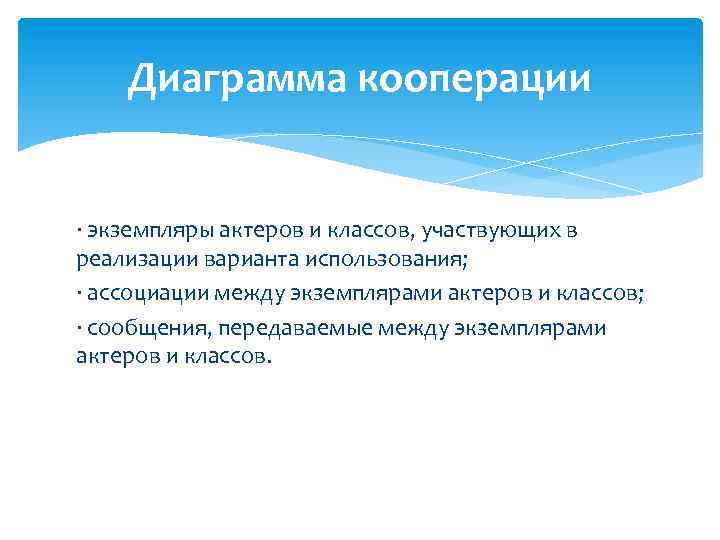 Диаграмма кооперации

· экземпляры актеров и классов, участвующих в реализации варианта использования;

· ассоциации между экземплярами актеров и классов;

· сообщения, передаваемые между экземплярами актеров и классов.